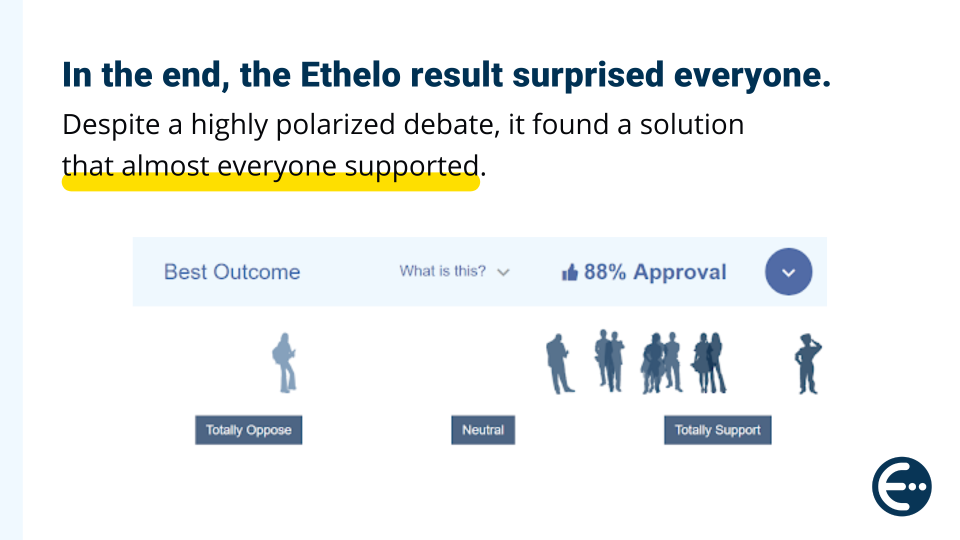 In the end, the Ethelo result surprised everyone.

Despite a highly polarized debate, it found a solution that almost everyone supported.

Best Outcome

What is this?

88% Approval

Totally Oppose

Neutral

Totally Support